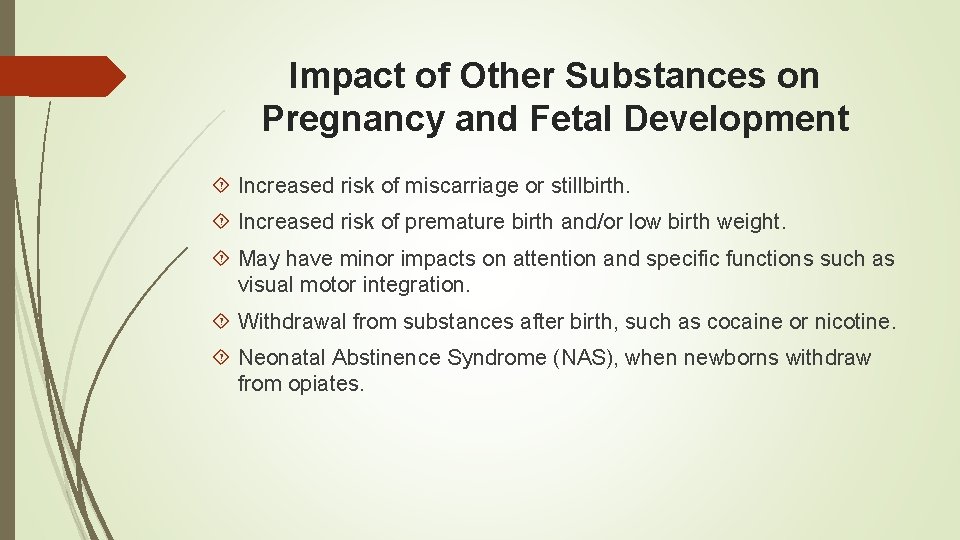 Impact of Other Substances on Pregnancy and Fetal Development

Increased risk of miscarriage or stillbirth.

Increased risk of premature birth and/or low birth weight.

May have minor impacts on attention and specific functions such as visual motor integration.

Withdrawal from substances after birth, such as cocaine or nicotine.

Neonatal Abstinence Syndrome (NAS), when newborns withdraw from opiates.